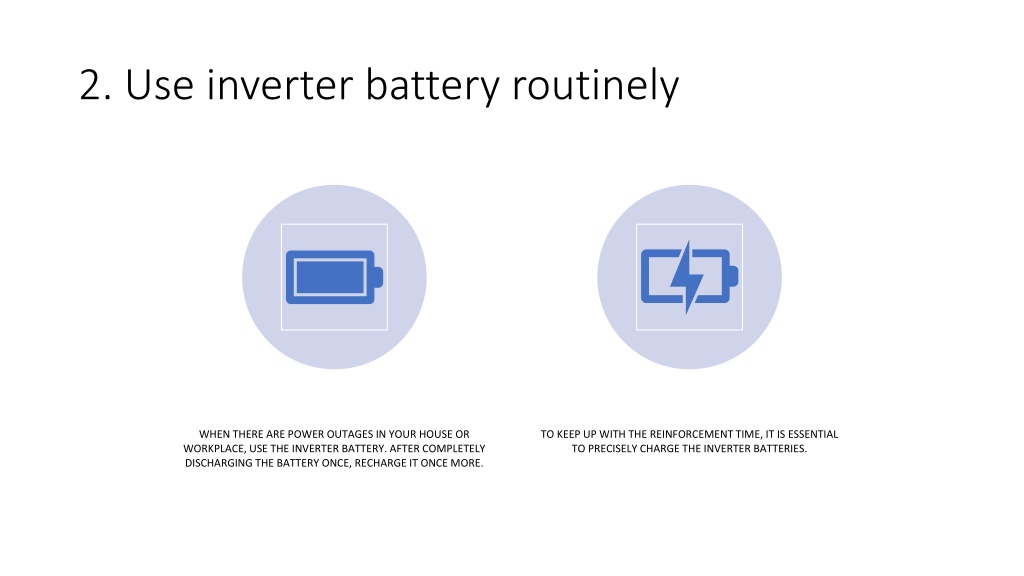 2. Use inverter battery routinely

WHEN THERE ARE POWER OUTAGES IN YOUR HOUSE OR WORKPLACE, USE THE INVERTER BATTERY. AFTER COMPLETELY DISCHARGING THE BATTERY ONCE, RECHARGE IT ONCE MORE.

TO KEEP UP WITH THE REINFORCEMENT TIME, IT IS ESSENTIAL TO PRECISELY CHARGE THE INVERTER BATTERIES.